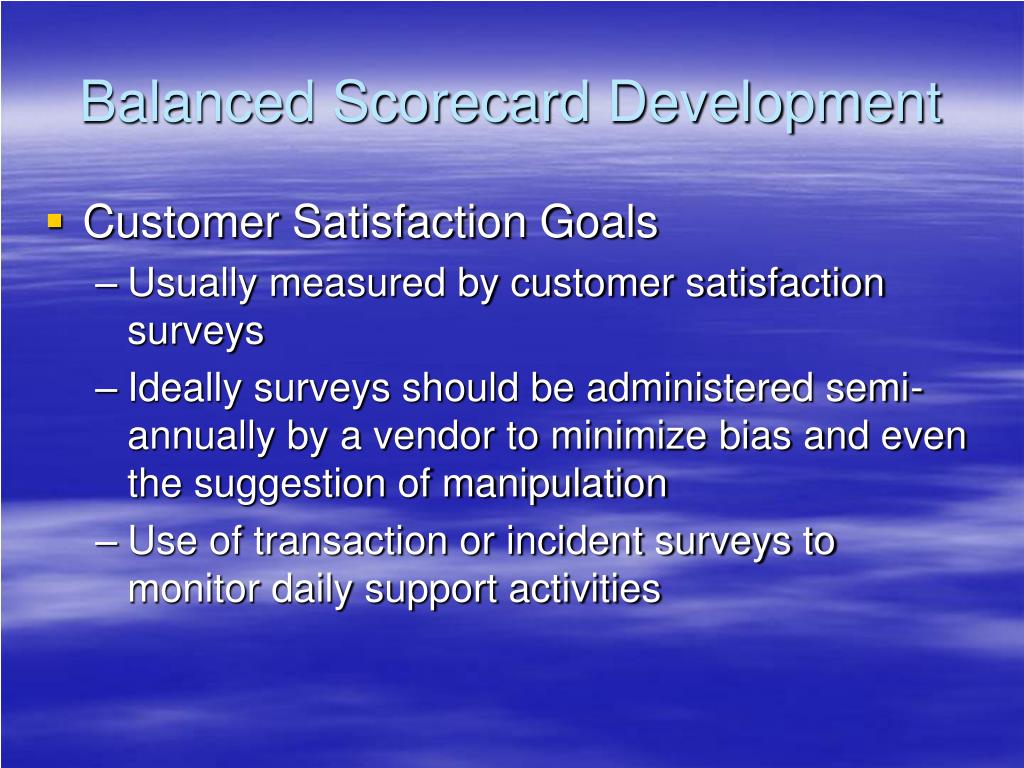 Balanced Scorecard Development

▪ Customer Satisfaction Goals
– Usually measured by customer satisfaction surveys
– Ideally surveys should be administered semi-annually by a vendor to minimize bias and even the suggestion of manipulation
– Use of transaction or incident surveys to monitor daily support activities